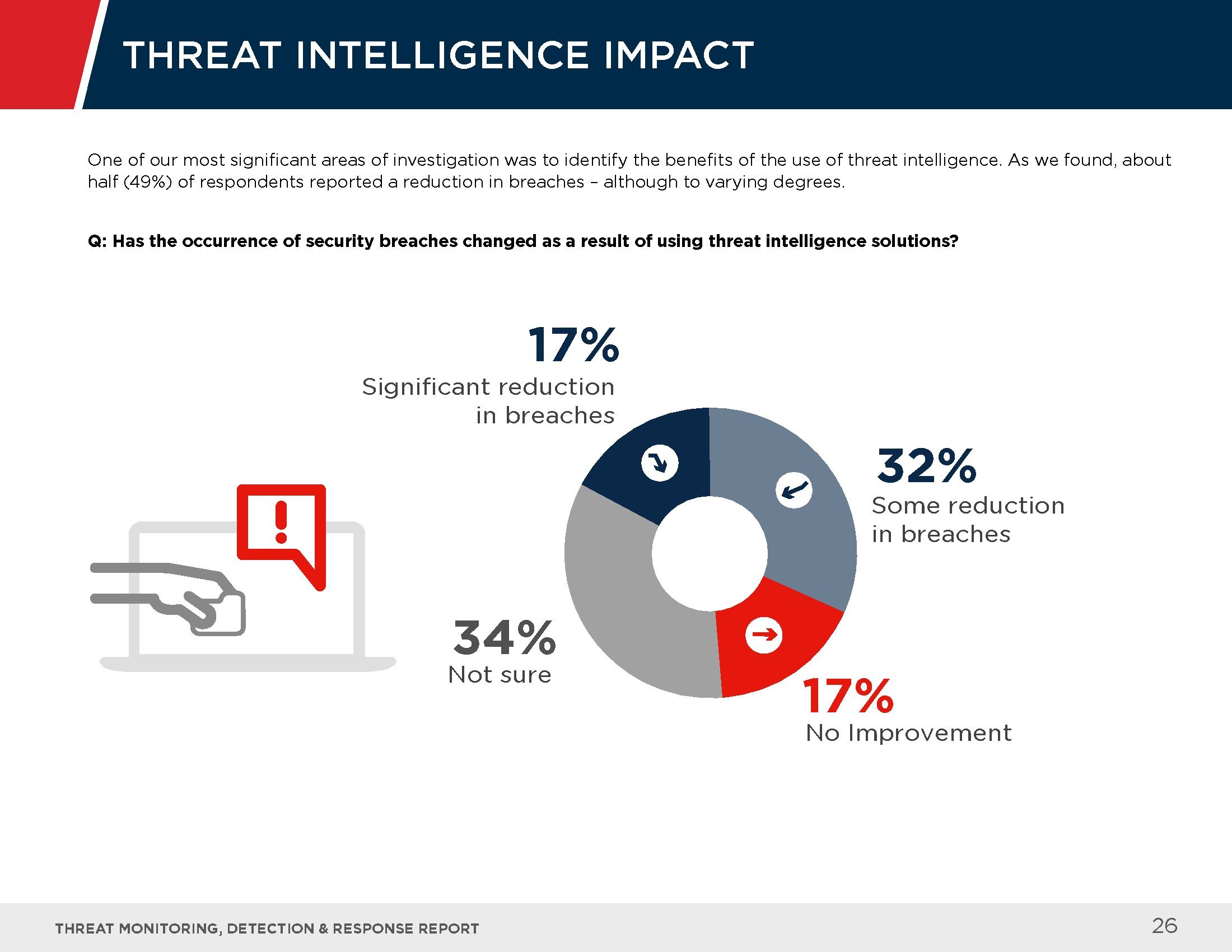 THREAT INTELLIGENCE IMPACT

One of our most significant areas of investigation was to identify the benefits of the use of threat intelligence. As we found, about half (49%) of respondents reported a reduction in breaches – although to varying degrees.

Q: Has the occurrence of security breaches changed as a result of using threat intelligence solutions?

17%
Significant reduction in breaches

32%
Some reduction in breaches

34%
Not sure

17%
No Improvement

THREAT MONITORING, DETECTION & RESPONSE REPORT

26